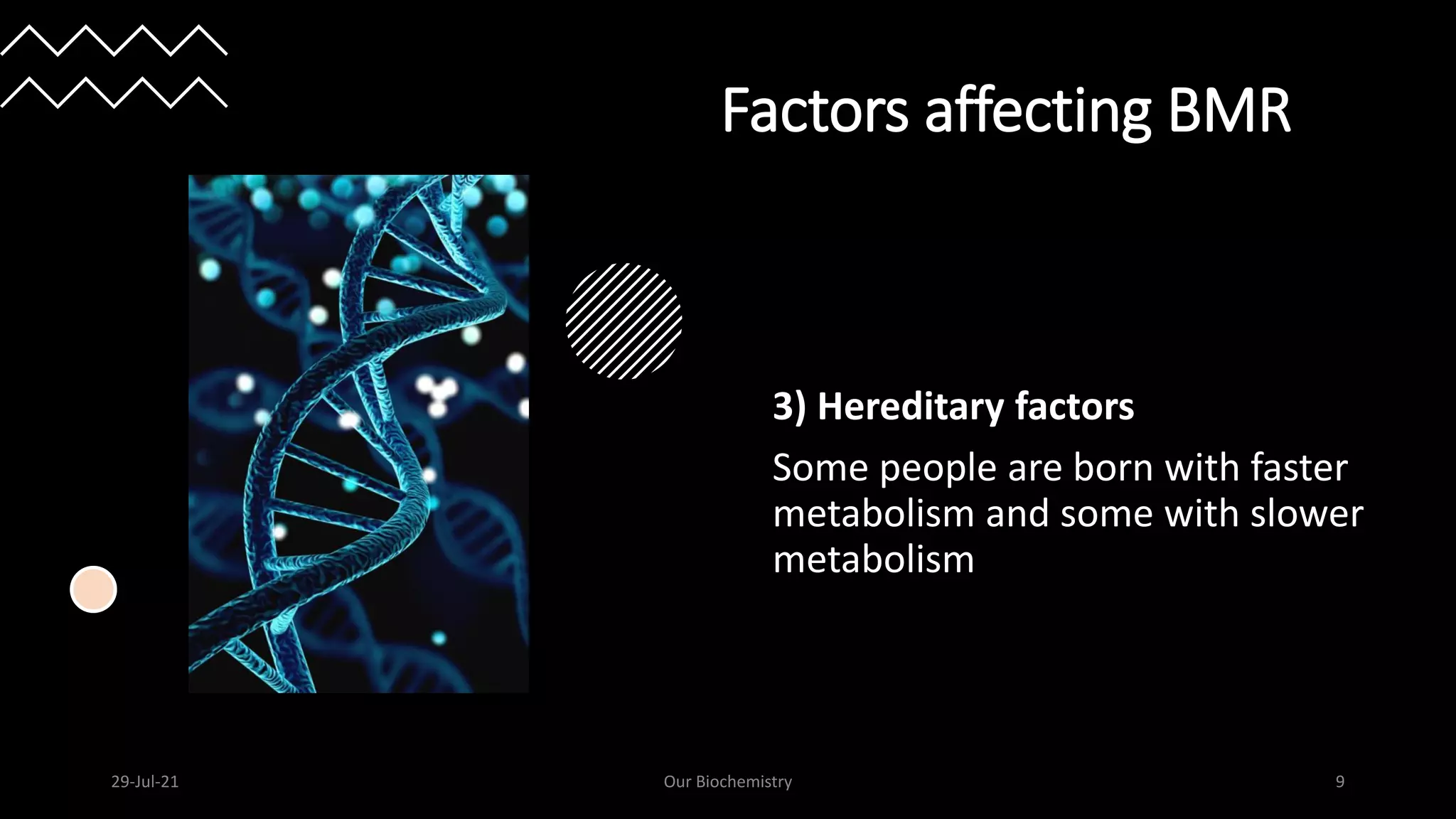 Factors affecting BMR

3) Hereditary factors

Some people are born with faster metabolism and some with slower metabolism

29-Jul-21

Our Biochemistry

9